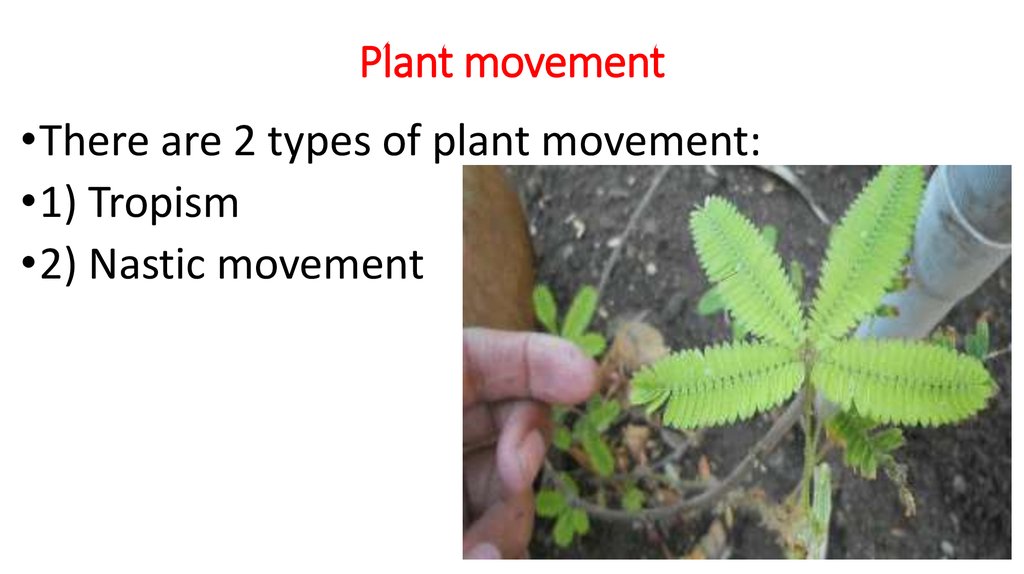 Plant movement

•There are 2 types of plant movement:
•1) Tropism
•2) Nastic movement